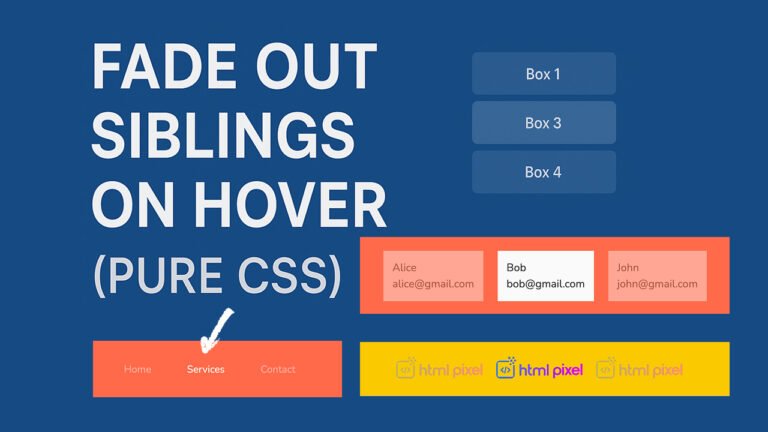 FADE OUT SIBLINGS ON HOVER (PURE CSS)

Box 1

Box 3

Box 4

Alice
alice@gmail.com

Bob
bob@gmail.com

John
john@gmail.com

Home Services Contact

html pixel html pixel html pixel